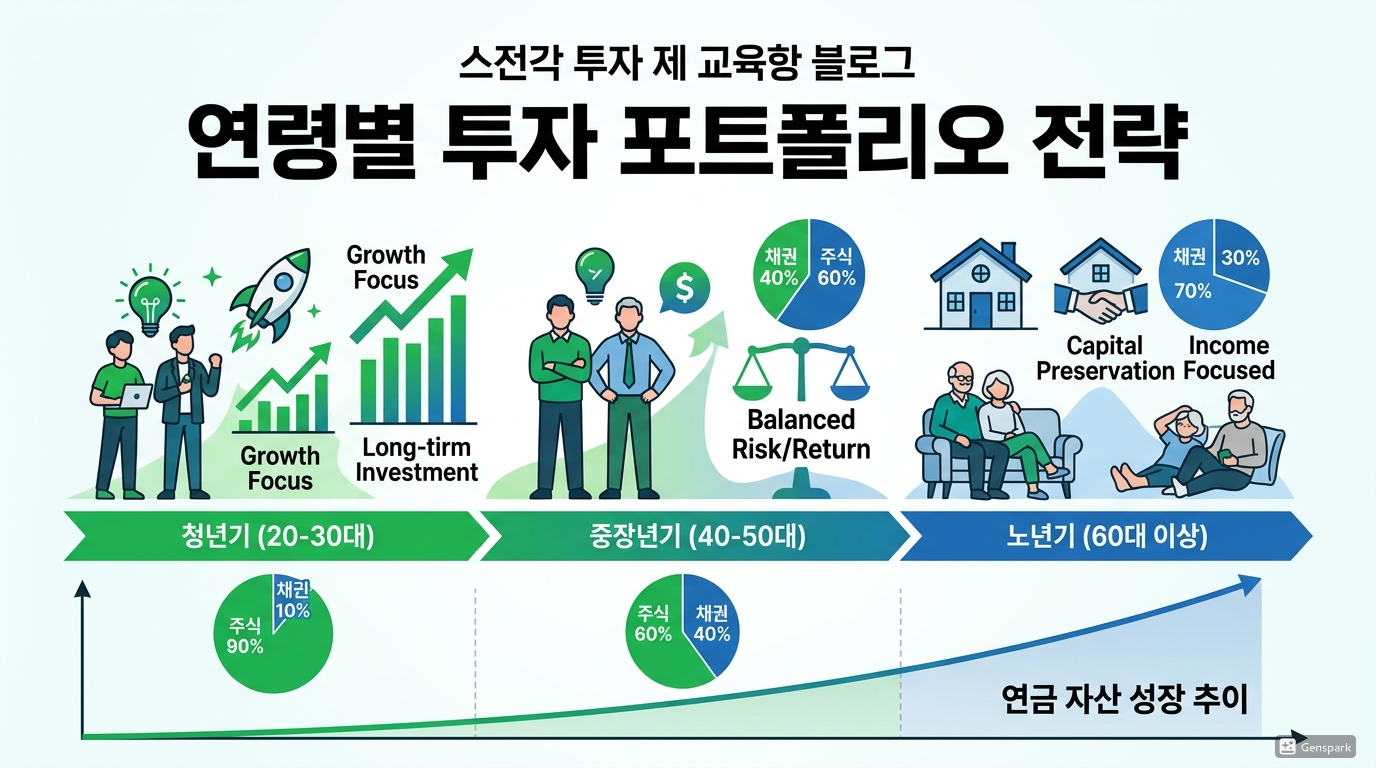 스전각 투자 제 교육항 블로그

연령별 투자 포트폴리오 전략

Growth Focus

Growth Focus

Long-tirm Investment

채권 40%

주식 60%

Balanced Risk/Return

채권

30%

70%

Capital Preservation

Income Focused

청년기 (20-30대)

중장년기 (40-50대)

노년기 (60대 이상)

채권 10%

주식 90%

주식 60%

채권 40%

연금 자산 성장 추이

Genspark